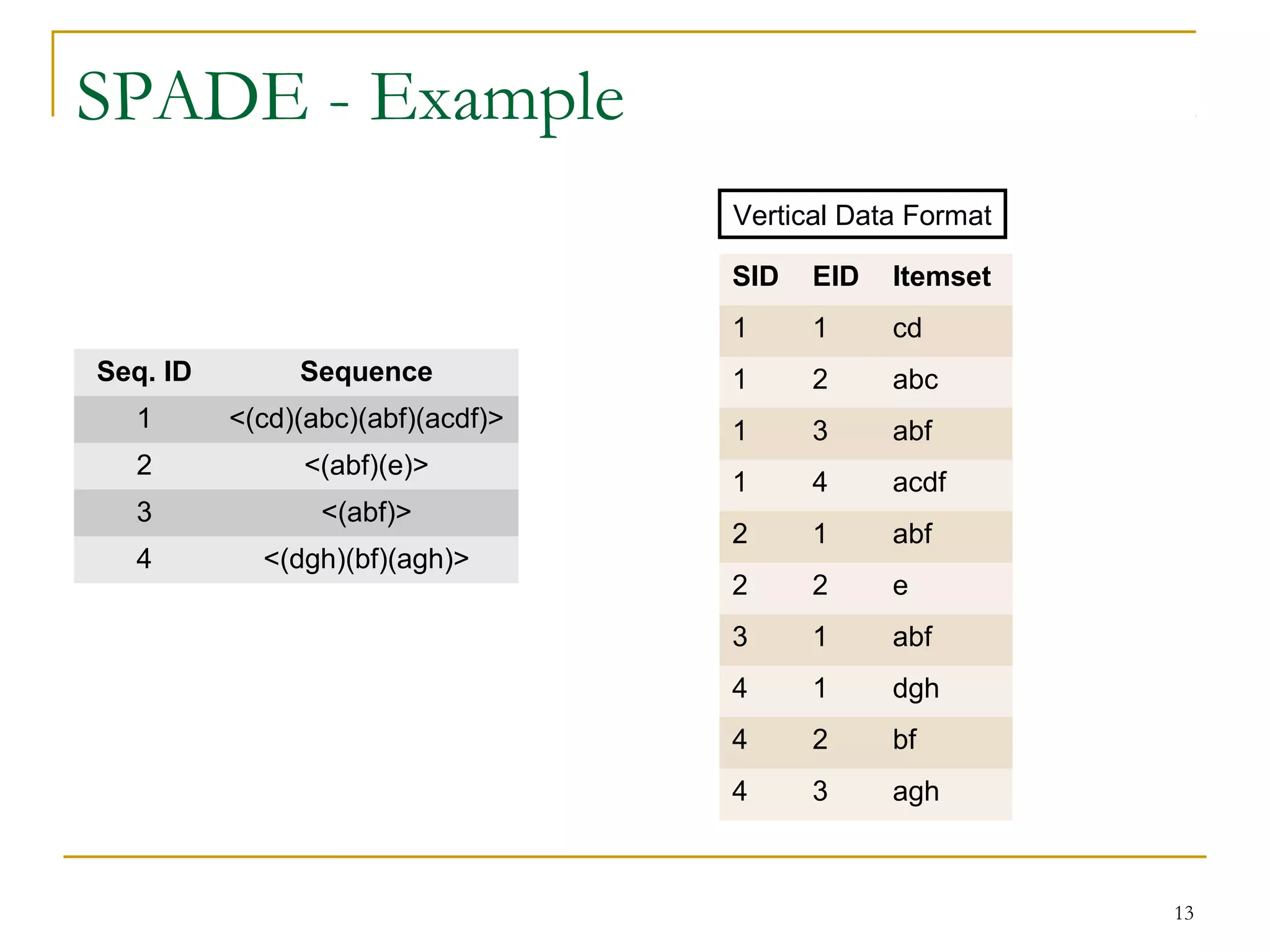 SPADE - Example

| Seq. ID | Sequence |
|---|---|
| 1 | <(cd)(abc)(abf)(acdf)> |
| 2 | <(abf)(e)> |
| 3 | <(abf)> |
| 4 | <(dgh)(bf)(agh)> |

Vertical Data Format

| SID | EID | Itemset |
|---|---|---|
| 1 | 1 | cd |
| 1 | 2 | abc |
| 1 | 3 | abf |
| 1 | 4 | acdf |
| 2 | 1 | abf |
| 2 | 2 | e |
| 3 | 1 | abf |
| 4 | 1 | dgh |
| 4 | 2 | bf |
| 4 | 3 | agh |

13